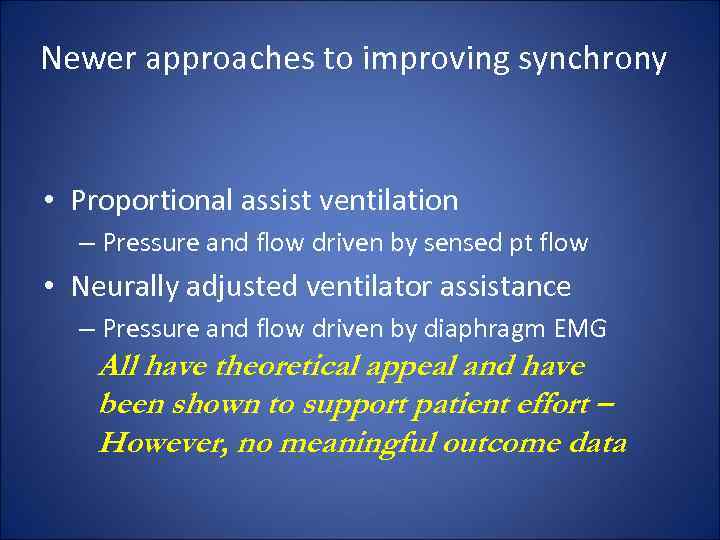 Newer approaches to improving synchrony

• Proportional assist ventilation
– Pressure and flow driven by sensed pt flow
• Neurally adjusted ventilator assistance
– Pressure and flow driven by diaphragm EMG

All have theoretical appeal and have been shown to support patient effort – However, no meaningful outcome data